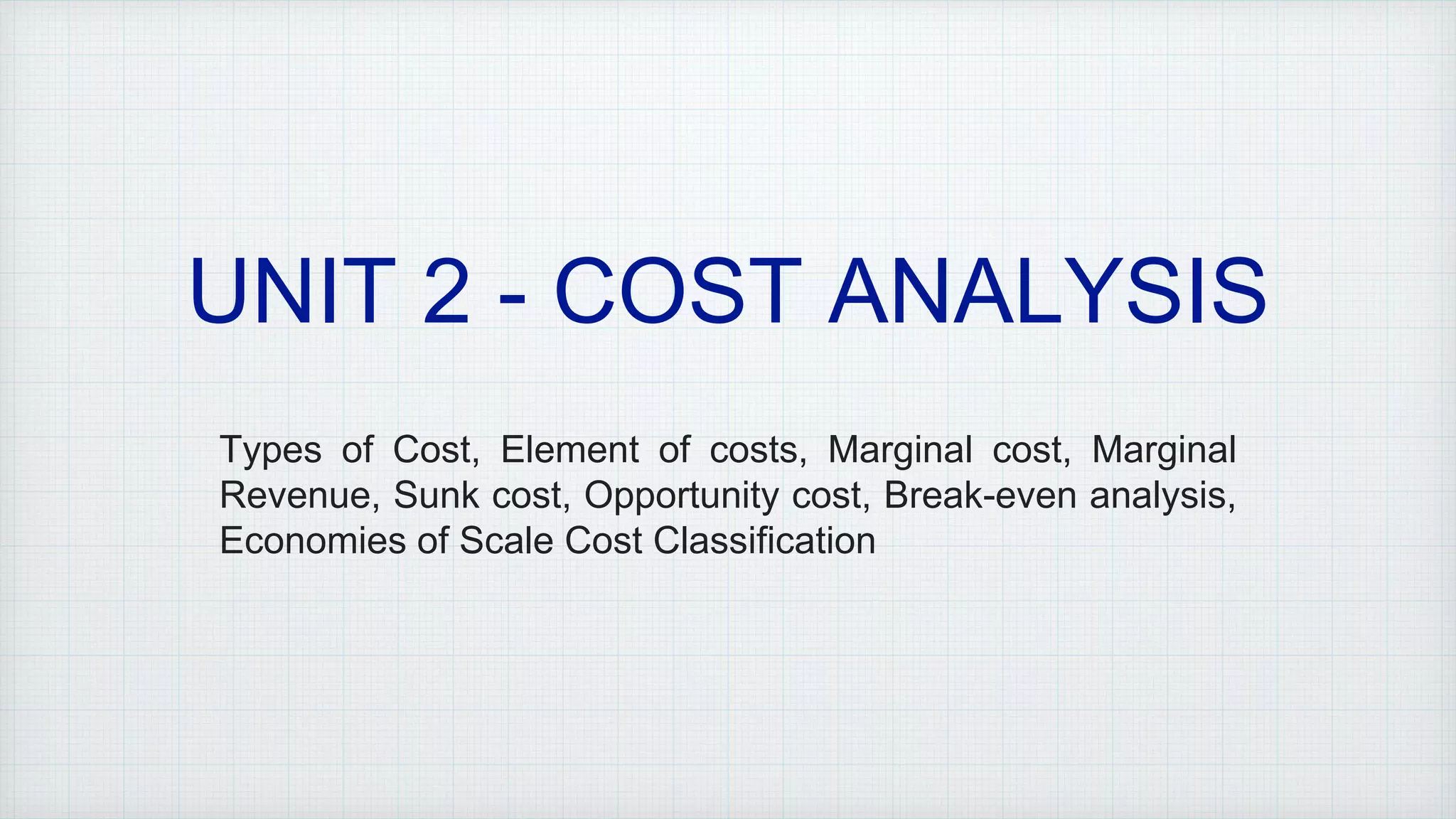 UNIT 2 - COST ANALYSIS

Types of Cost, Element of costs, Marginal cost, Marginal Revenue, Sunk cost, Opportunity cost, Break-even analysis, Economies of Scale Cost Classification